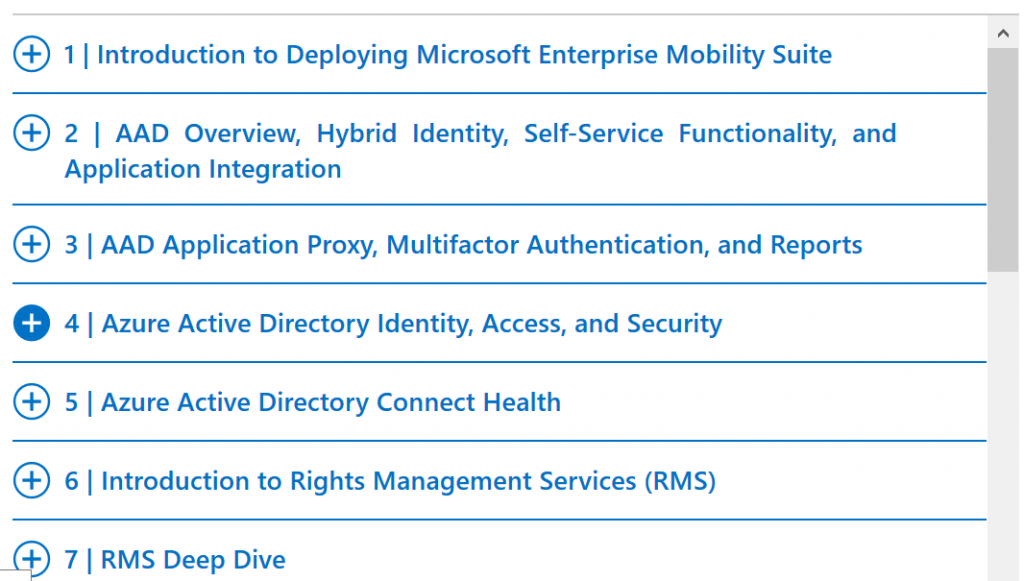 1 | Introduction to Deploying Microsoft Enterprise Mobility Suite

2 | AAD Overview, Hybrid Identity, Self-Service Functionality, and Application Integration

3 | AAD Application Proxy, Multifactor Authentication, and Reports

4 | Azure Active Directory Identity, Access, and Security

5 | Azure Active Directory Connect Health

6 | Introduction to Rights Management Services (RMS)

7 | RMS Deep Dive